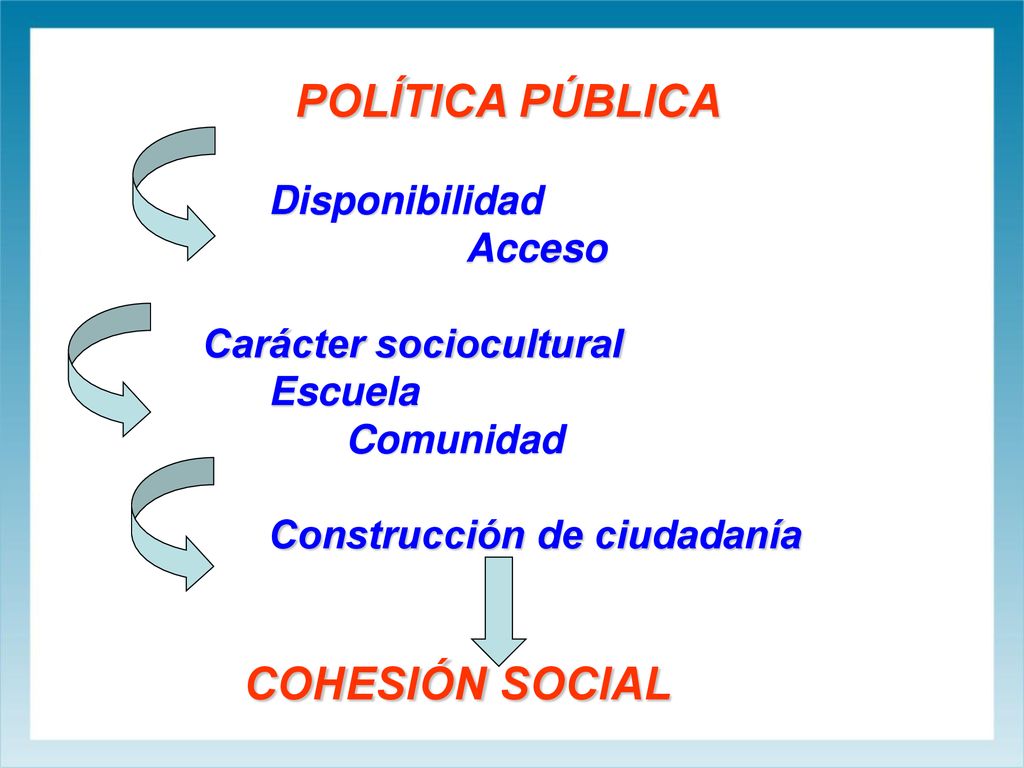 POLÍTICA PÚBLICA

Disponibilidad
Acceso

Carácter sociocultural
Escuela
Comunidad

Construcción de ciudadanía

COHESIÓN SOCIAL